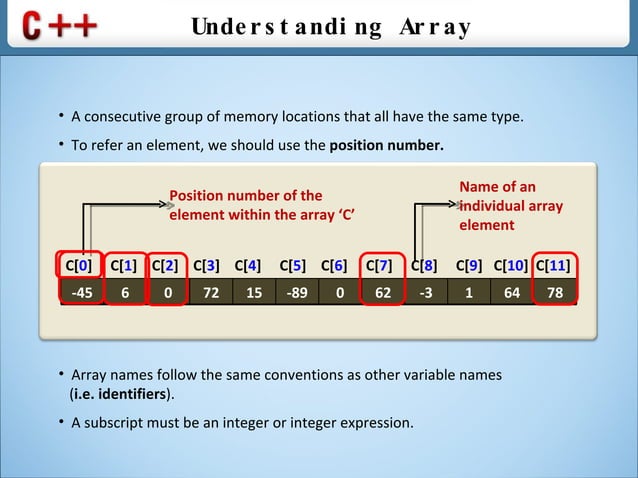 C++ Understanding Array

• A consecutive group of memory locations that all have the same type.

• To refer an element, we should use the **position number.**

Position number of the element within the array 'C'

Name of an individual array element

| C[0] | C[1] | C[2] | C[3] | C[4] | C[5] | C[6] | C[7] | C[8] | C[9] | C[10] | C[11] |
|---|---|---|---|---|---|---|---|---|---|---|---|
| -45 | 6 | 0 | 72 | 15 | -89 | 0 | 62 | -3 | 1 | 64 | 78 |

• Array names follow the same conventions as other variable names (**i.e. identifiers**).

• A subscript must be an integer or integer expression.